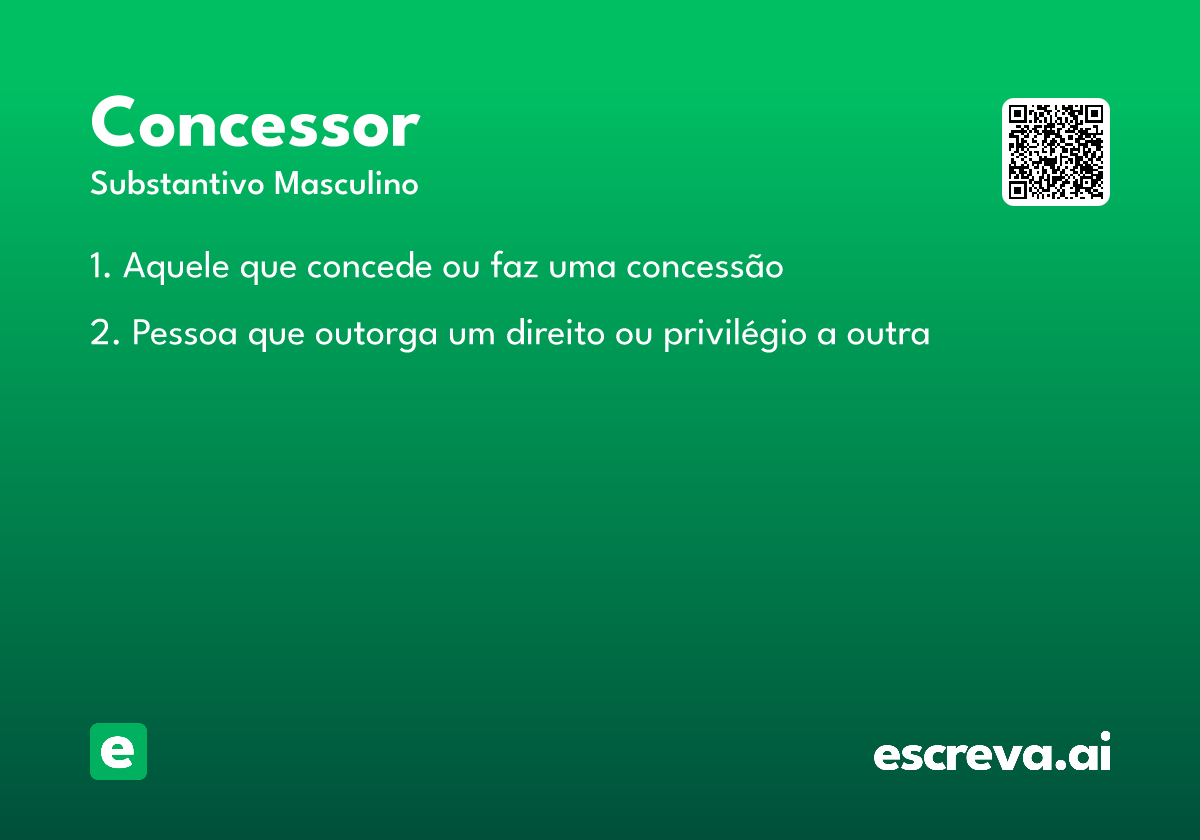 Concessor

Substantivo Masculino

1. Aquele que concede ou faz uma concessão

2. Pessoa que outorga um direito ou privilégio a outra

e

escreva.ai